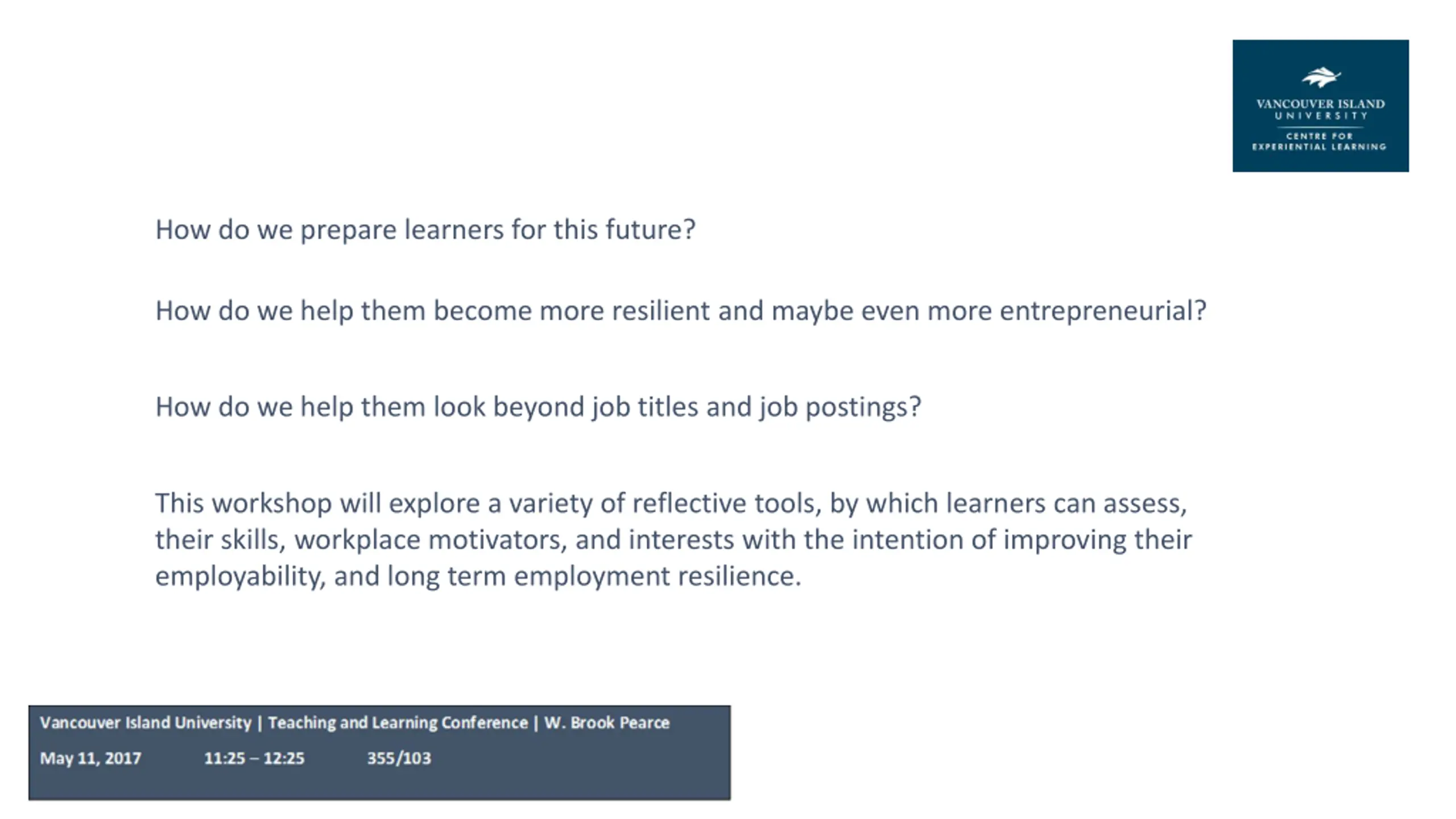 VANCOUVER ISLAND UNIVERSITY
CENTRE FOR EXPERIENTIAL LEARNING

How do we prepare learners for this future?

How do we help them become more resilient and maybe even more entrepreneurial?

How do we help them look beyond job titles and job postings?

This workshop will explore a variety of reflective tools, by which learners can assess, their skills, workplace motivators, and interests with the intention of improving their employability, and long term employment resilience.

Vancouver Island University | Teaching and Learning Conference | W. Brook Pearce
May 11, 2017 11:25 – 12:25 355/103